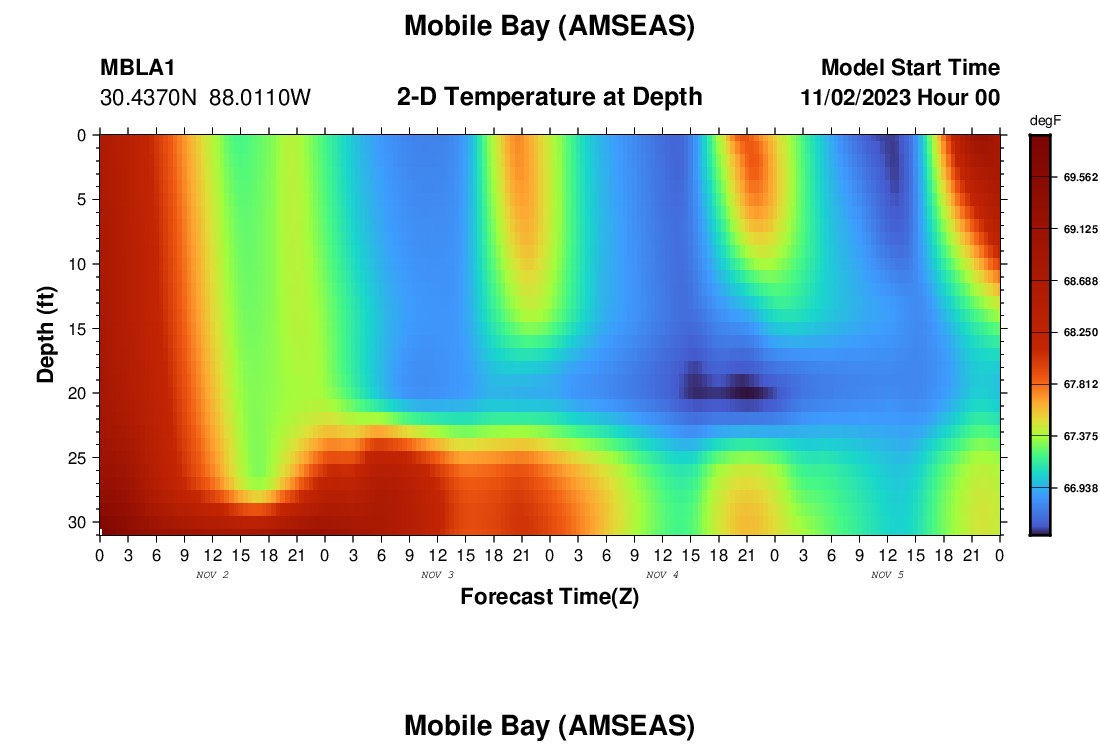 Mobile Bay (AMSEAS)

MBLA1
30.4370N 88.0110W

2-D Temperature at Depth

Model Start Time
11/02/2023 Hour 00

degF
69.562
69.125
68.688
68.250
67.812
67.375
66.938

Depth (ft)
0
5
10
15
20
25
30

0 3 6 9 12 15 18 21 0 3 6 9 12 15 18 21 0 3 6 9 12 15 18 21 0 3 6 9 12 15 18 21 0
NOV 2
NOV 3
NOV 4
NOV 5

Forecast Time(Z)

Mobile Bay (AMSEAS)